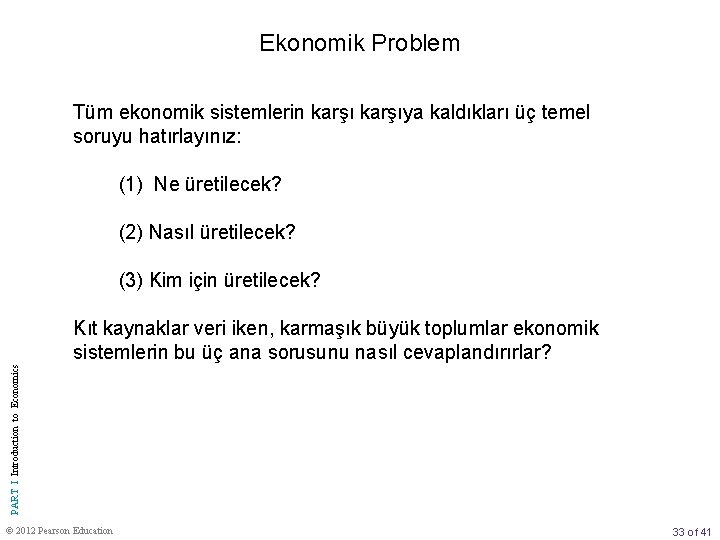 Ekonomik Problem

Tüm ekonomik sistemlerin karşı karşıya kaldıkları üç temel soruyu hatırlayınız:

(1) Ne üretilecek?

(2) Nasıl üretilecek?

(3) Kim için üretilecek?

Kıt kaynaklar veri iken, karmaşık büyük toplumlar ekonomik sistemlerin bu üç ana sorusunu nasıl cevaplandırırlar?

PART I Introduction to Economics

© 2012 Pearson Education

33 of 41